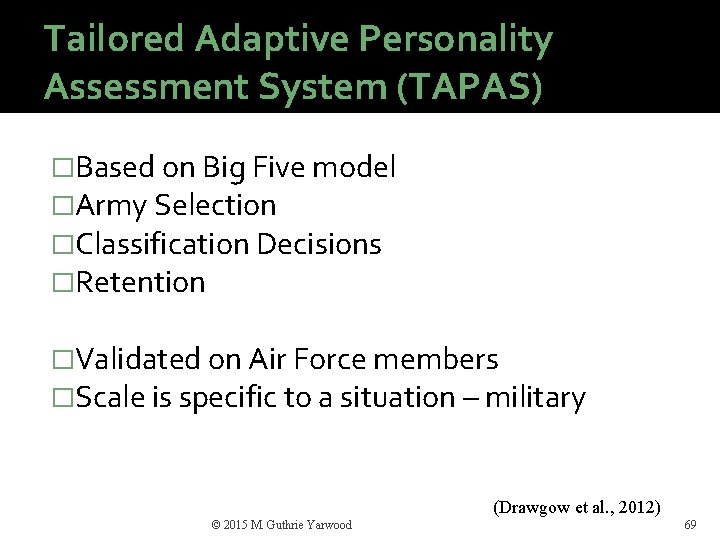 Tailored Adaptive Personality Assessment System (TAPAS)

□Based on Big Five model
□Army Selection
□Classification Decisions
□Retention

□Validated on Air Force members
□Scale is specific to a situation – military

(Drawgow et al., 2012)

© 2015 M Guthrie Yarwood

69